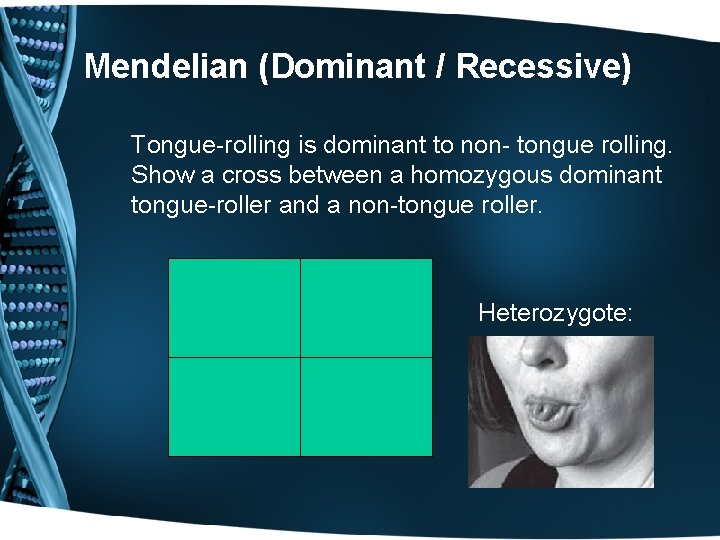 Mendelian (Dominant / Recessive)

Tongue-rolling is dominant to non- tongue rolling. Show a cross between a homozygous dominant tongue-roller and a non-tongue roller.

Heterozygote: